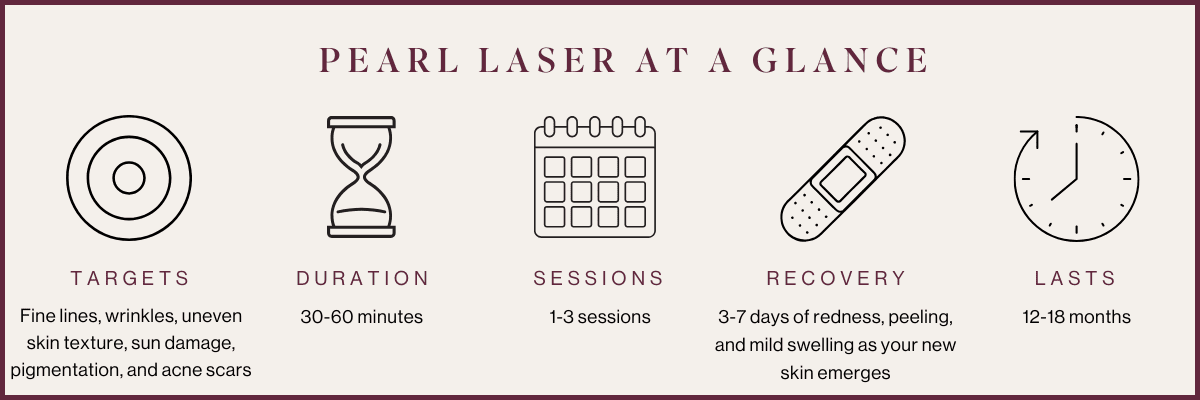 PEARL LASER AT A GLANCE

TARGETS

Fine lines, wrinkles, uneven skin texture, sun damage, pigmentation, and acne scars

DURATION

30-60 minutes

SESSIONS

1-3 sessions

RECOVERY

3-7 days of redness, peeling, and mild swelling as your new skin emerges

LASTS

12-18 months